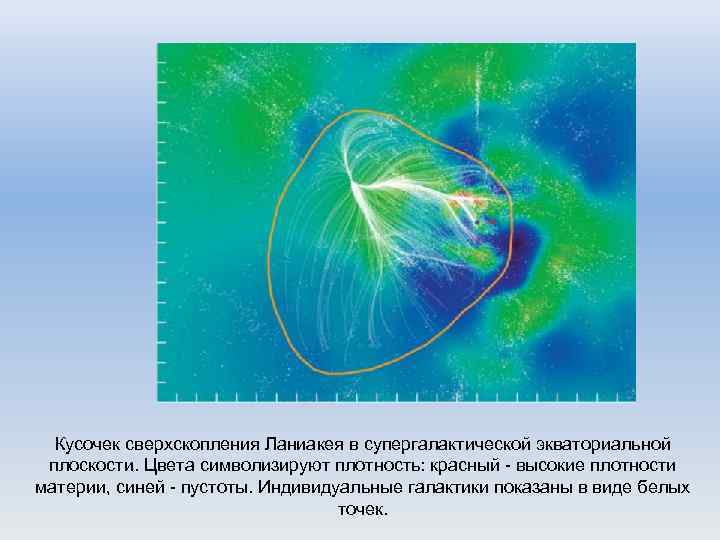 Кусочек сверхскопления Ланиакея в супергалактической экваториальной плоскости. Цвета символизируют плотность: красный - высокие плотности материи, синей - пустоты. Индивидуальные галактики показаны в виде белых точек.